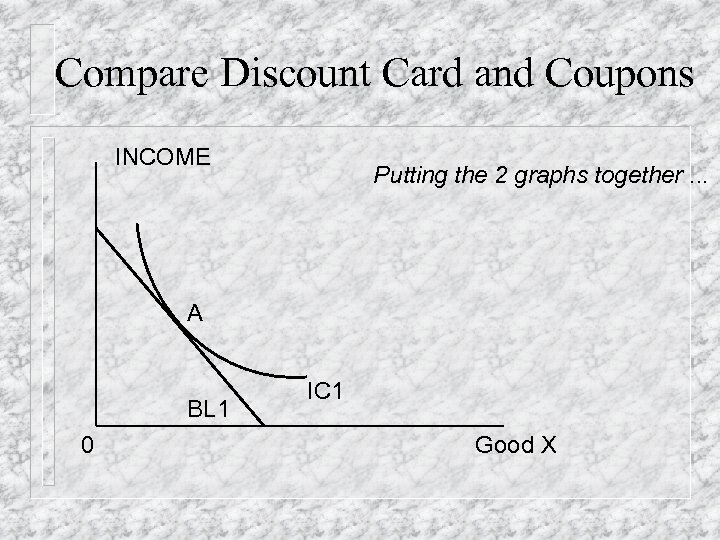 Compare Discount Card and Coupons

INCOME

Putting the 2 graphs together ...

A

IC1

BL1

0

Good X